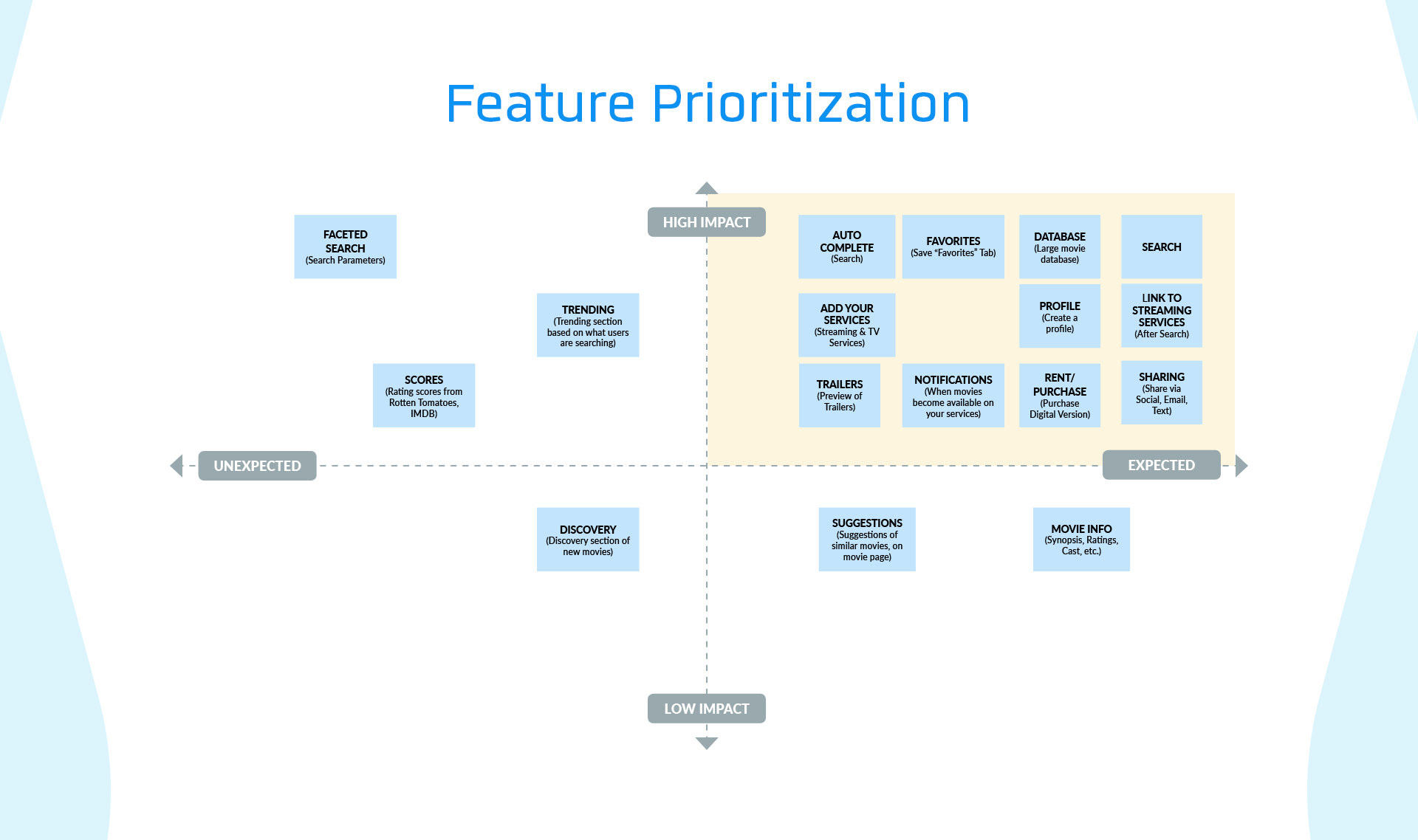 Feature Prioritization

HIGH IMPACT

FACETED SEARCH (Search Parameters)

AUTO COMPLETE (Search)

FAVORITES (Save "Favorites" Tab)

DATABASE (Large movie database)

SEARCH

TRENDING (Trending section based on what users are searching)

ADD YOUR SERVICES (Streaming & TV Services)

PROFILE (Create a profile)

LINK TO STREAMING SERVICES (After Search)

SCORES (Rating scores from Rotten Tomatoes, IMDB)

TRAILERS (Preview of Trailers)

NOTIFICATIONS (When movies become available on your services)

RENT/ PURCHASE (Purchase Digital Version)

SHARING (Share via Social, Email, Text)

UNEXPECTED

EXPECTED

DISCOVERY (Discovery section of new movies)

SUGGESTIONS (Suggestions of similar movies, on movie page)

MOVIE INFO (Synopsis, Ratings, Cast, etc.)

LOW IMPACT